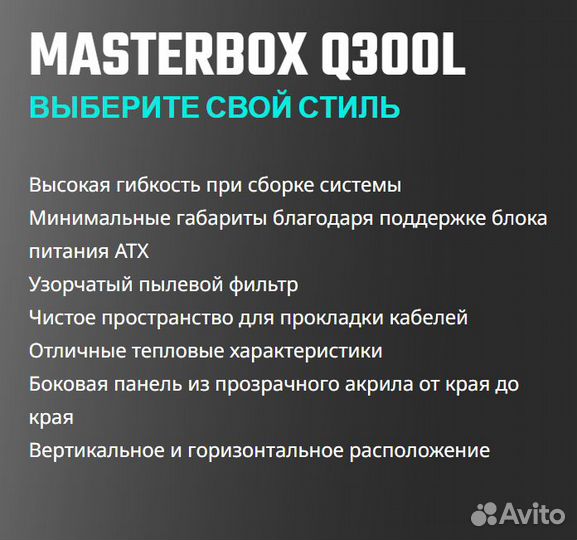 MASTERBOX Q300L
ВЫБЕРИТЕ СВОЙ СТИЛЬ

Высокая гибкость при сборке системы
Минимальные габариты благодаря поддержке блока питания ATX
Узорчатый пылевой фильтр
Чистое пространство для прокладки кабелей
Отличные тепловые характеристики
Боковая панель из прозрачного акрила от края до края
Вертикальное и горизонтальное расположение

Avito